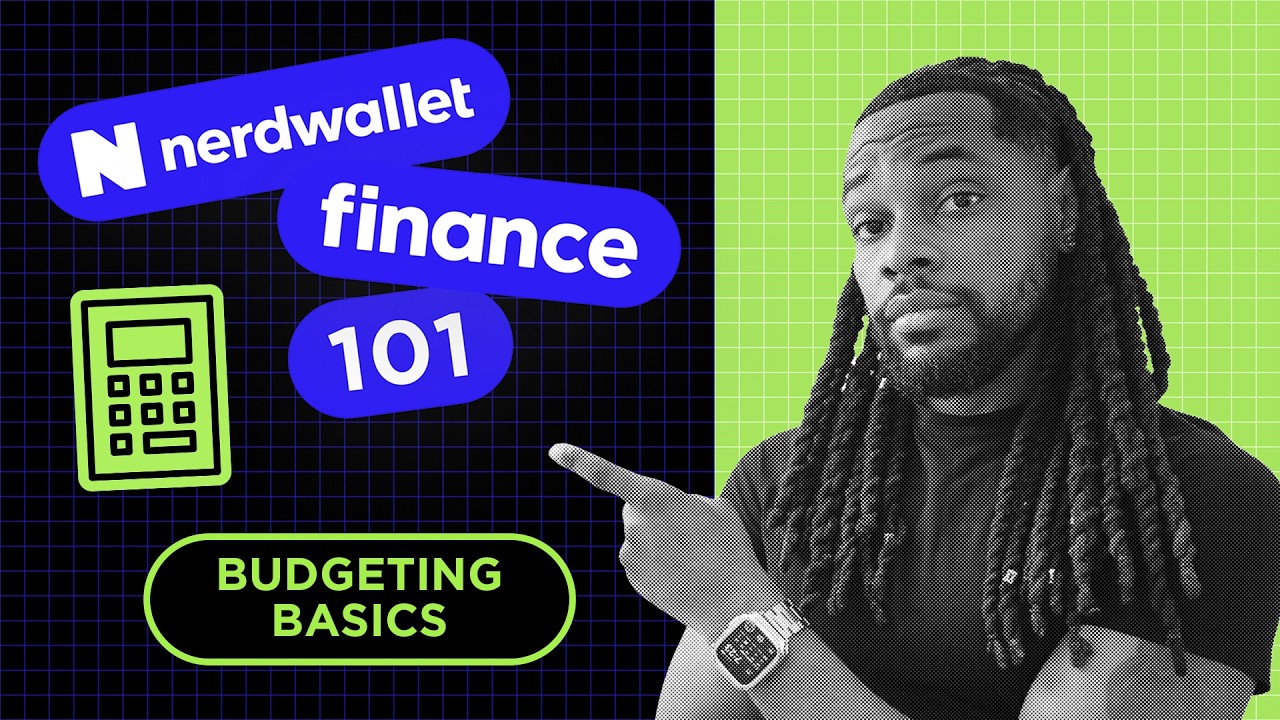 N nerdwallet
finance
101

BUDGETING BASICS